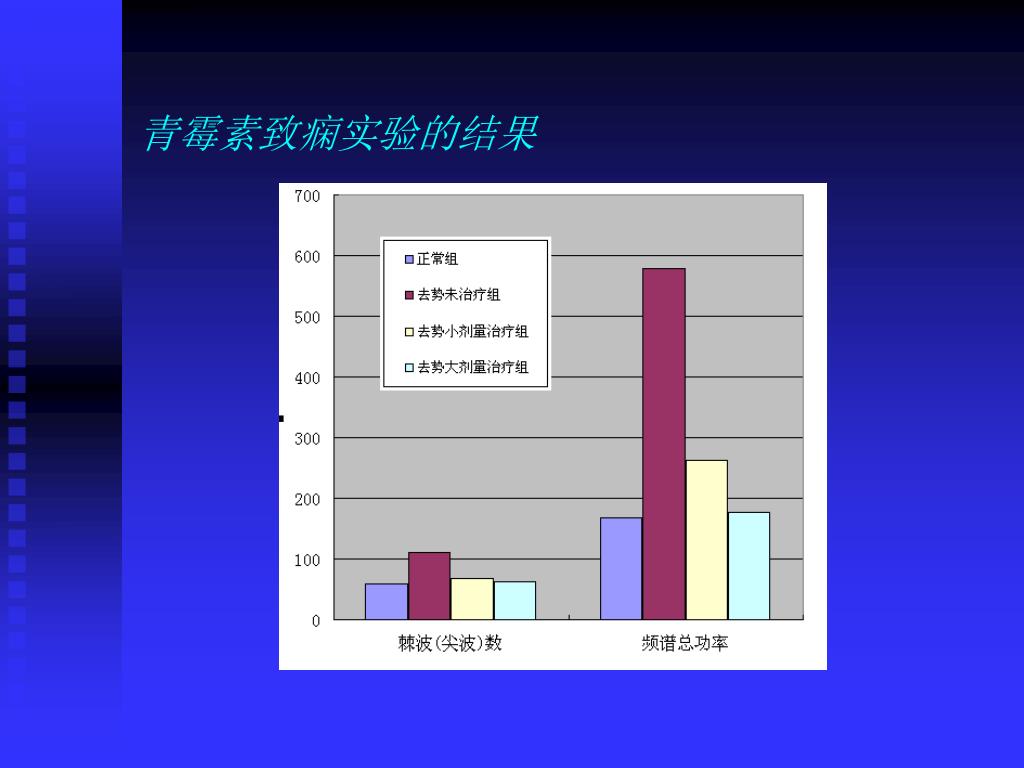 青霉素致痫实验的结果

700
600
500
400
300
200
100
0

正常组
去势未治疗组
去势小剂量治疗组
去势大剂量治疗组

棘波(尖波)数
频谱总功率